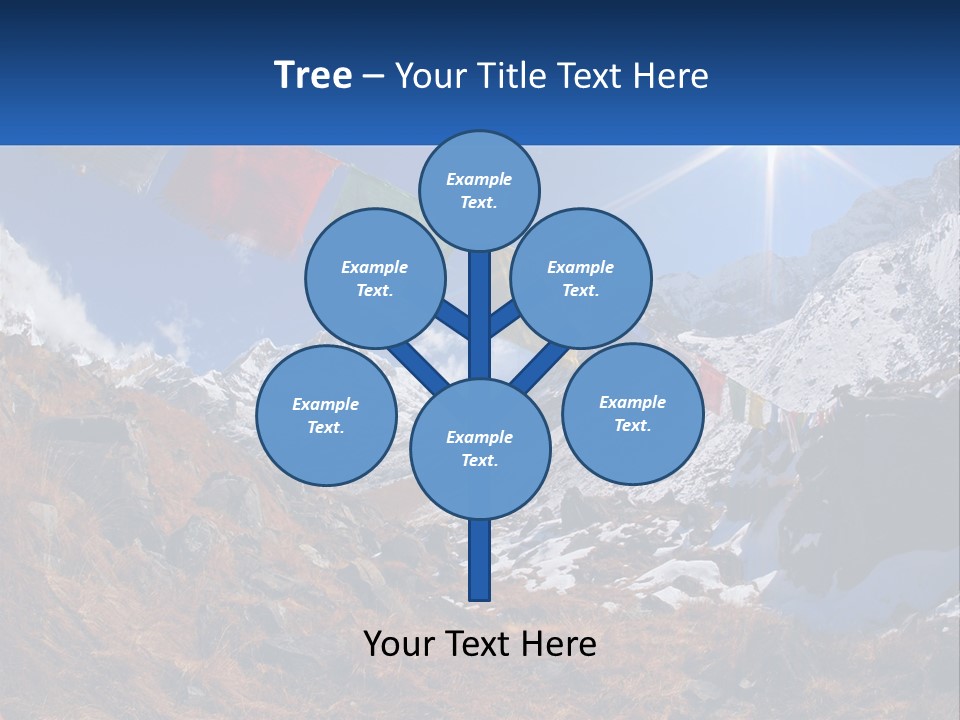 Tree – Your Title Text Here

Example Text.

Example Text.

Example Text.

Example Text.

Example Text.

Example Text.

Your Text Here